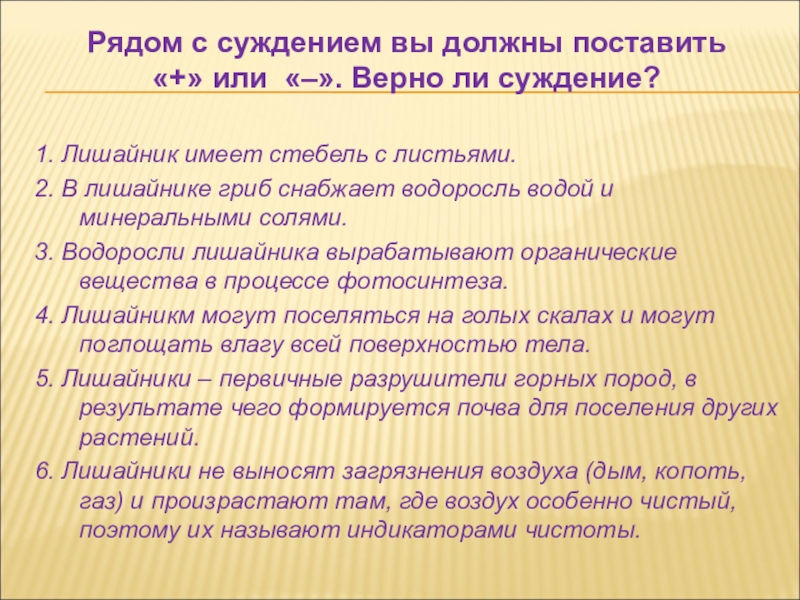 Рядом с суждением вы должны поставить «+» или «–». Верно ли суждение?

1. Лишайник имеет стебель с листьями.

2. В лишайнике гриб снабжает водоросль водой и минеральными солями.

3. Водоросли лишайника вырабатывают органические вещества в процессе фотосинтеза.

4. Лишайникм могут поселяться на голых скалах и могут поглощать влагу всей поверхностью тела.

5. Лишайники – первичные разрушители горных пород, в результате чего формируется почва для поселения других растений.

6. Лишайники не выносят загрязнения воздуха (дым, копоть, газ) и произрастают там, где воздух особенно чистый, поэтому их называют индикаторами чистоты.